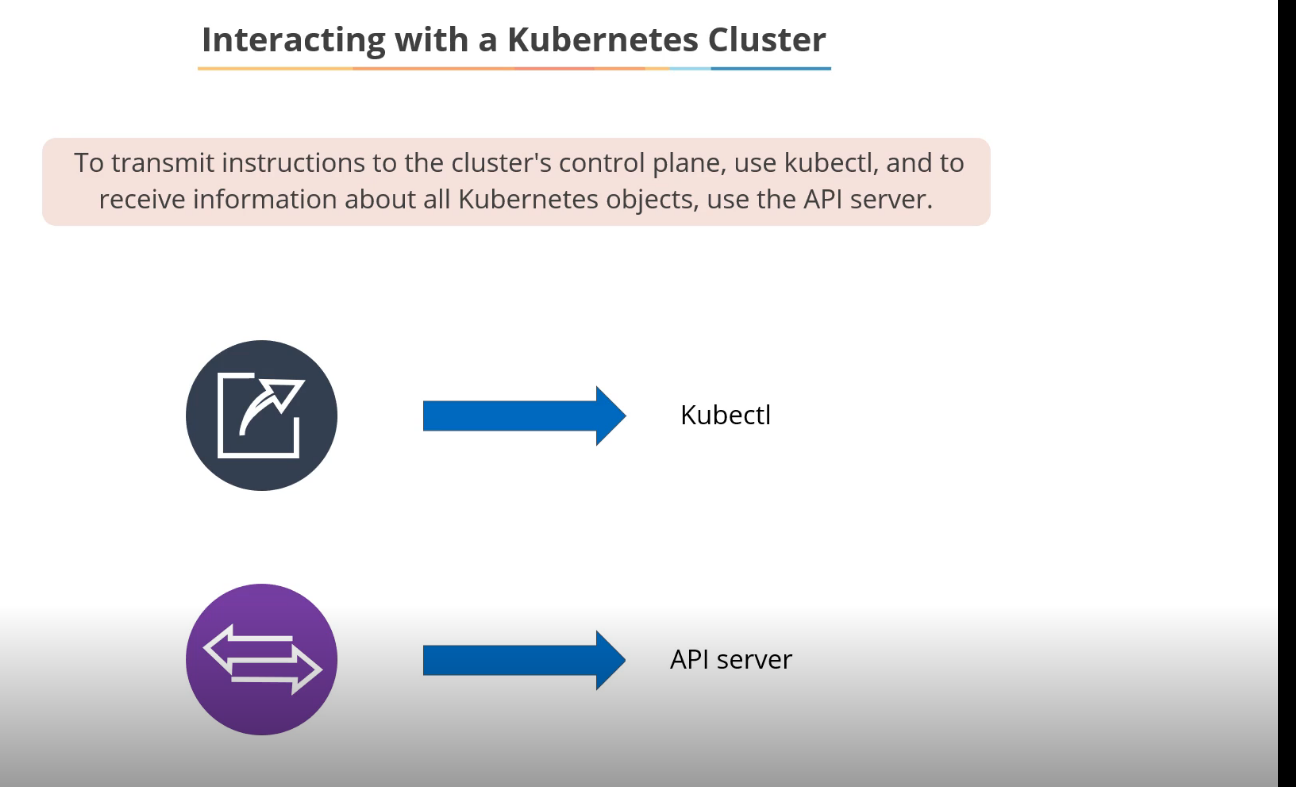 Interacting with a Kubernetes Cluster

To transmit instructions to the cluster's control plane, use kubectl, and to receive information about all Kubernetes objects, use the API server.

Kubectl

API server